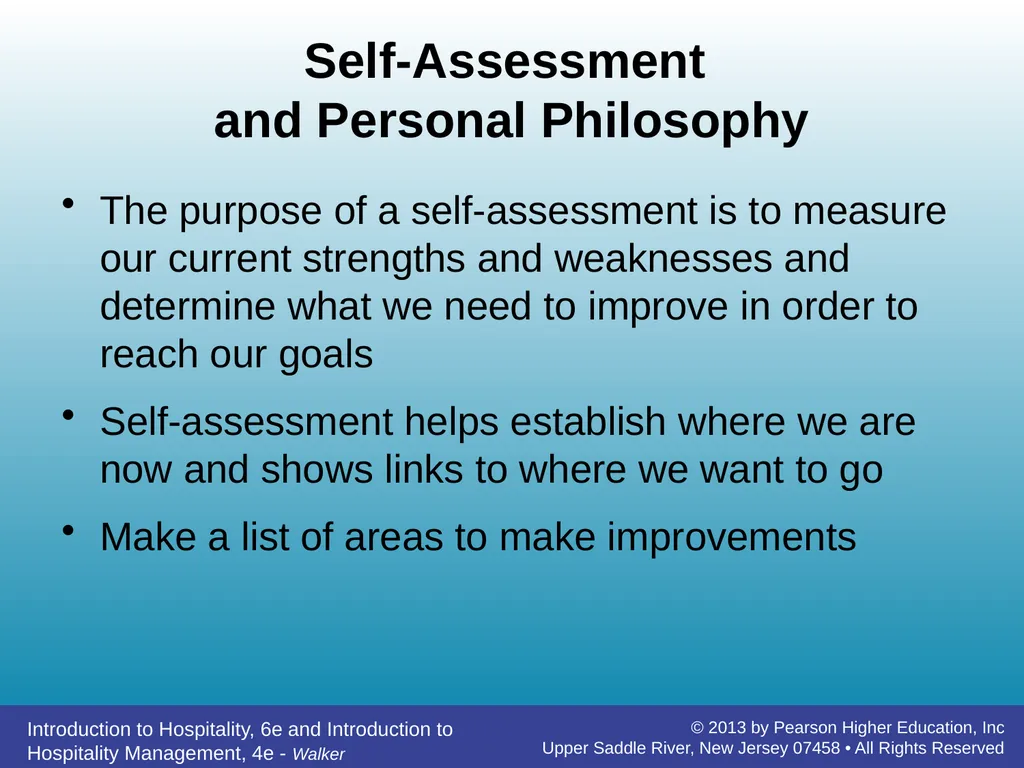 Self-Assessment
and Personal Philosophy

• The purpose of a self-assessment is to measure our current strengths and weaknesses and determine what we need to improve in order to reach our goals

• Self-assessment helps establish where we are now and shows links to where we want to go

• Make a list of areas to make improvements

Introduction to Hospitality, 6e and Introduction to Hospitality Management, 4e - Walker

© 2013 by Pearson Higher Education, Inc
Upper Saddle River, New Jersey 07458 • All Rights Reserved